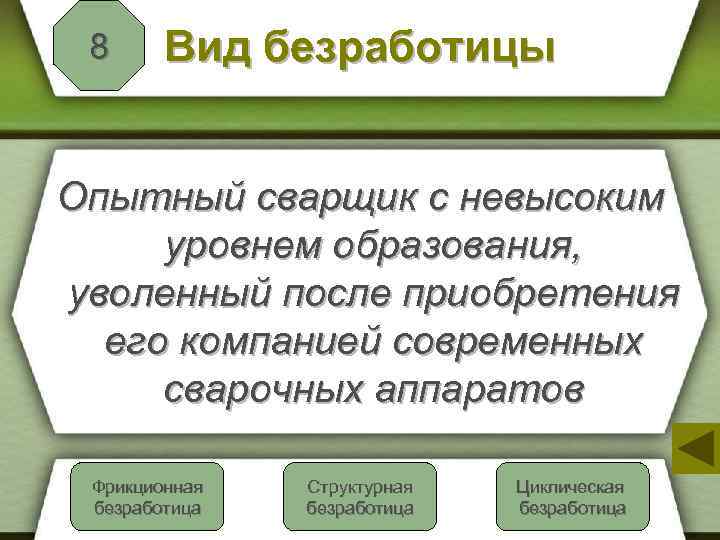 8

Вид безработицы

Опытный сварщик с невысоким уровнем образования, уволенный после приобретения его компанией современных сварочных аппаратов

Фрикционная безработица

Структурная безработица

Циклическая безработица